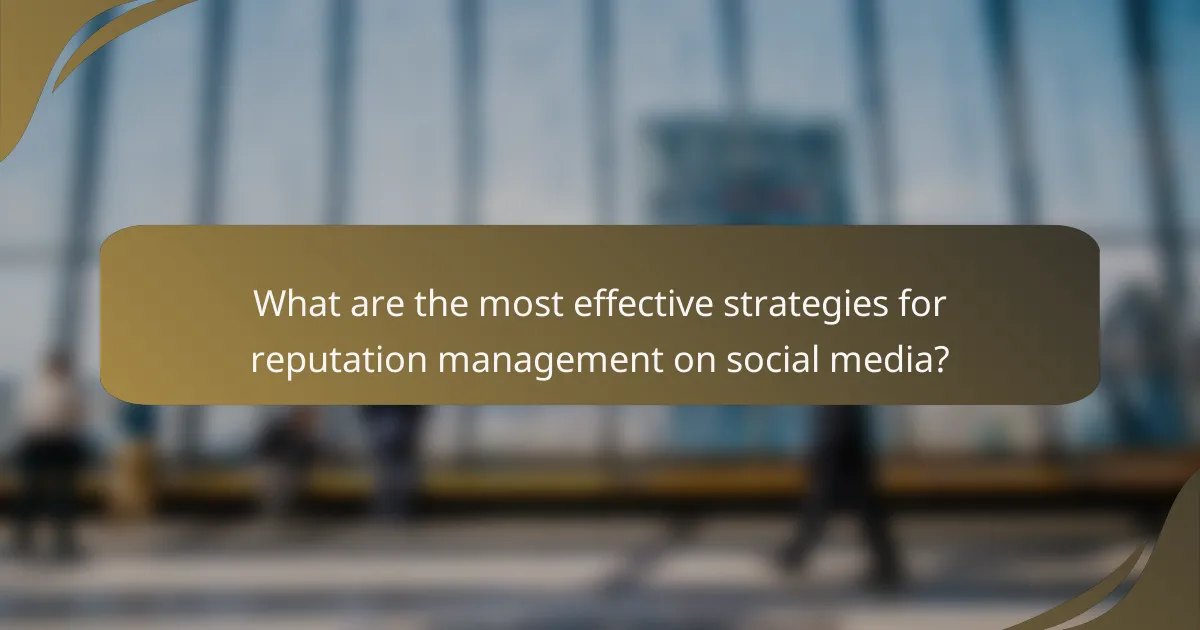 What are the most effective strategies for reputation management on social media?